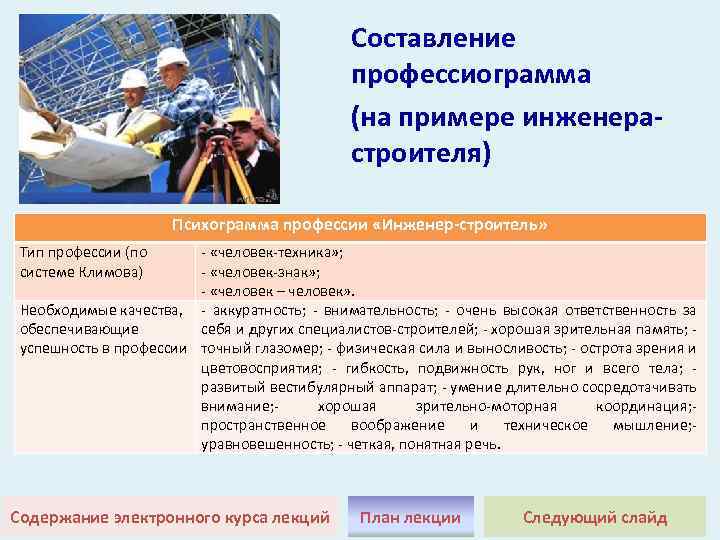 Составление профессиограмма

(на примере инженера-строителя)

| Психограмма профессии «Инженер-строитель» | |
|---|---|
| Тип профессии (по системе Климова) | - «человек-техника»; - «человек-знак»; - «человек – человек». |
| Необходимые качества, обеспечивающие успешность в профессии | - аккуратность; - внимательность; - очень высокая ответственность за себя и других специалистов-строителей; - хорошая зрительная память; - точный глазомер; - физическая сила и выносливость; - острота зрения и цветовосприятия; - гибкость, подвижность рук, ног и всего тела; - развитый вестибулярный аппарат; - умение длительно сосредотачивать внимание;- хорошая зрительно-моторная координация;- пространственное воображение и техническое мышление;- уравновешенность; - четкая, понятная речь. |

Содержание электронного курса лекций

План лекции

Следующий слайд